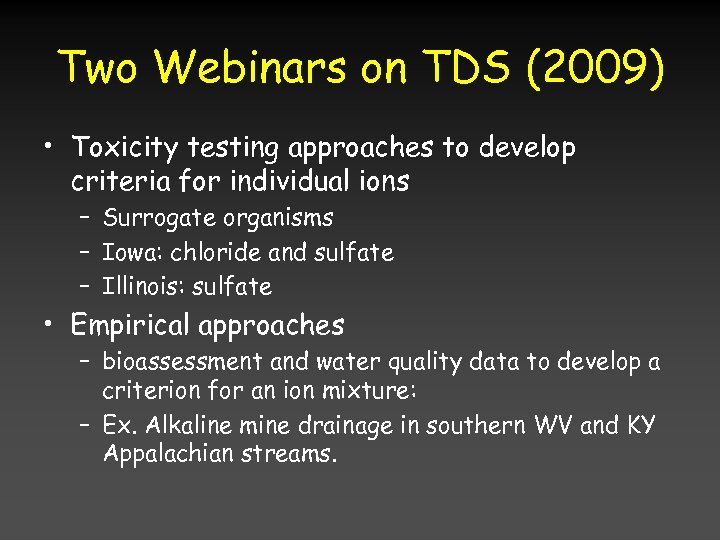 Two Webinars on TDS (2009)

• Toxicity testing approaches to develop criteria for individual ions
– Surrogate organisms
– Iowa: chloride and sulfate
– Illinois: sulfate

• Empirical approaches
– bioassessment and water quality data to develop a criterion for an ion mixture:
– Ex. Alkaline mine drainage in southern WV and KY Appalachian streams.